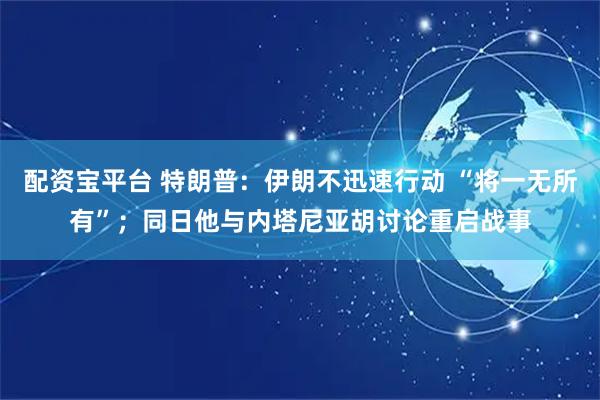 配资宝平台 特朗普：伊朗不迅速行动“将一无所有”；同日他与内塔尼亚胡讨论重启战事